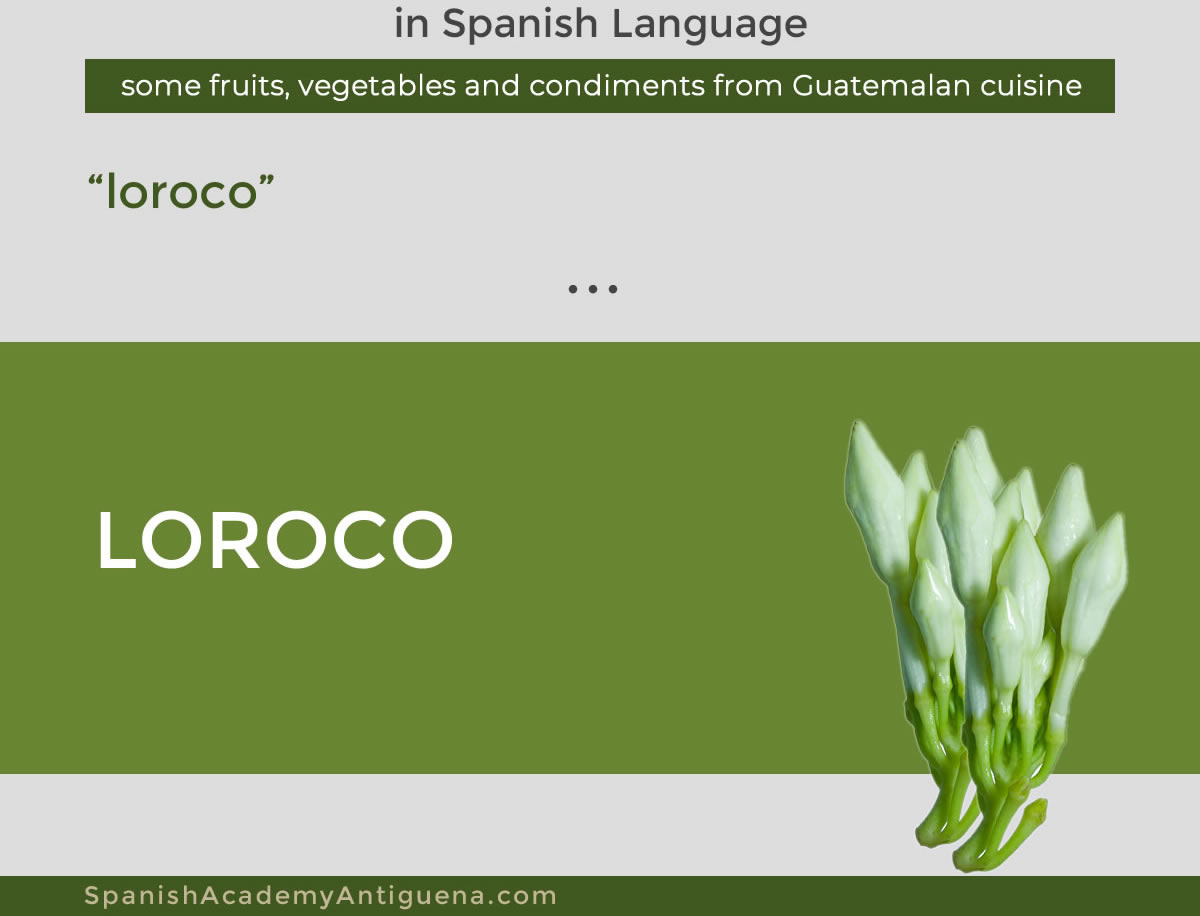 in Spanish Language

some fruits, vegetables and condiments from Guatemalan cuisine

“loroco”

...

LOROCO

SpanishAcademyAntiguena.com